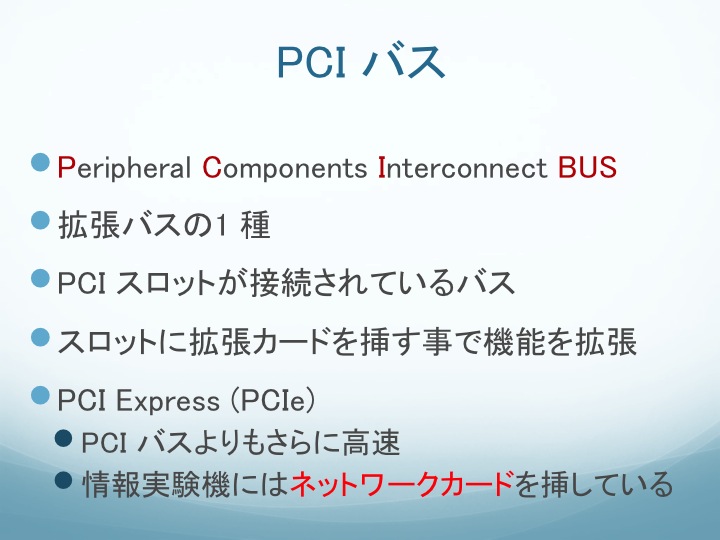 PCI バス

Peripheral Components Interconnect BUS

拡張バスの1 種

PCI スロットが接続されているバス

スロットに拡張カードを挿す事で機能を拡張

PCI Express (PCIe)

PCI バスよりもさらに高速

情報実験機にはネットワークカードを挿している